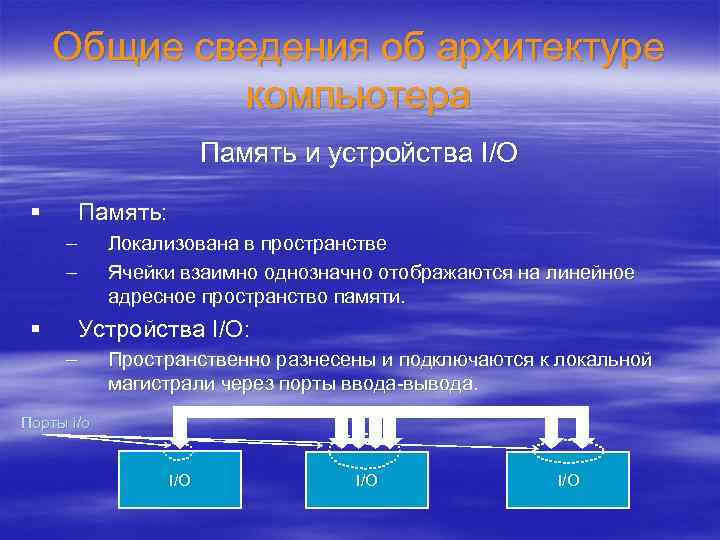 Общие сведения об архитектуре компьютера

Память и устройства I/O

▪ Память:
– Локализована в пространстве
– Ячейки взаимно однозначно отображаются на линейное адресное пространство памяти.

▪ Устройства I/O:
– Пространственно разнесены и подключаются к локальной магистрали через порты ввода-вывода.

Порты I/o

I/O

I/O

I/O